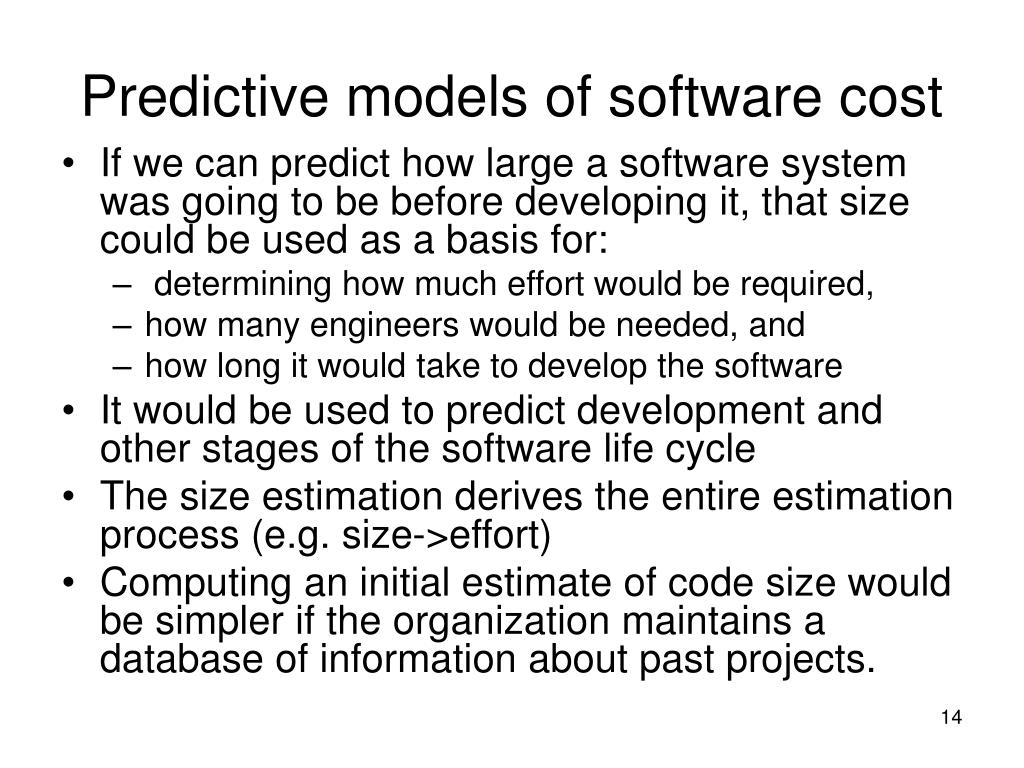 Predictive models of software cost

• If we can predict how large a software system was going to be before developing it, that size could be used as a basis for:
 – determining how much effort would be required,
 – how many engineers would be needed, and
 – how long it would take to develop the software
• It would be used to predict development and other stages of the software life cycle
• The size estimation derives the entire estimation process (e.g. size->effort)
• Computing an initial estimate of code size would be simpler if the organization maintains a database of information about past projects.

14